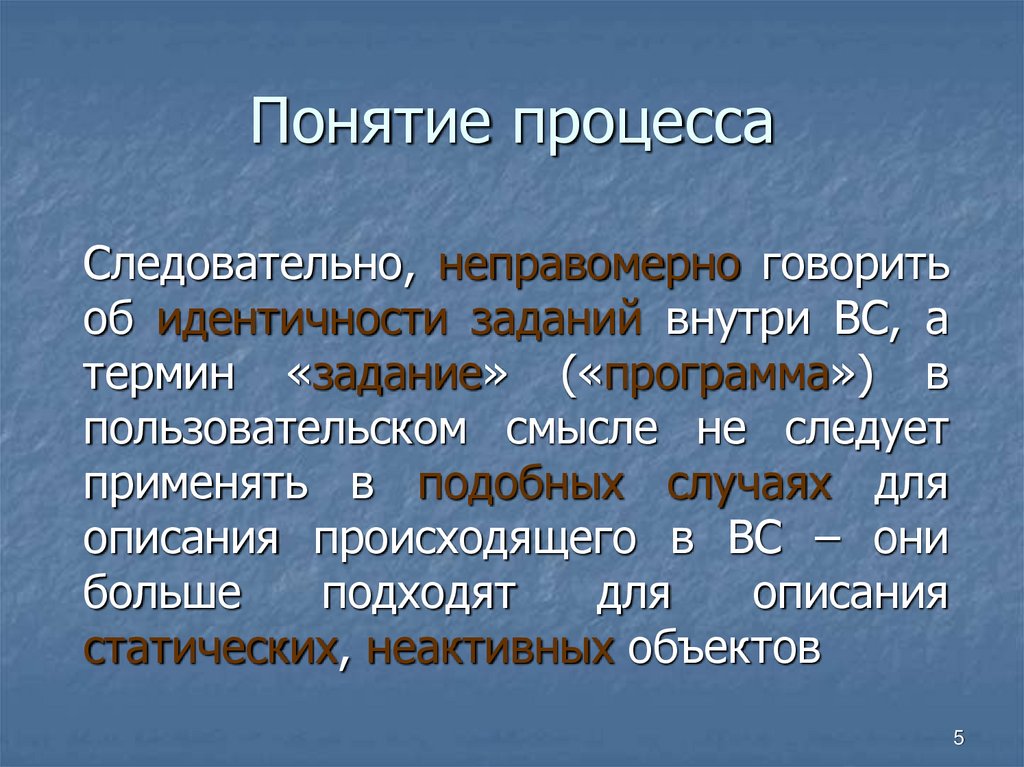 Понятие процесса

Следовательно, неправомерно говорить об идентичности заданий внутри ВС, а термин «задание» («программа») в пользовательском смысле не следует применять в подобных случаях для описания происходящего в ВС – они больше подходят для описания статических, неактивных объектов

5